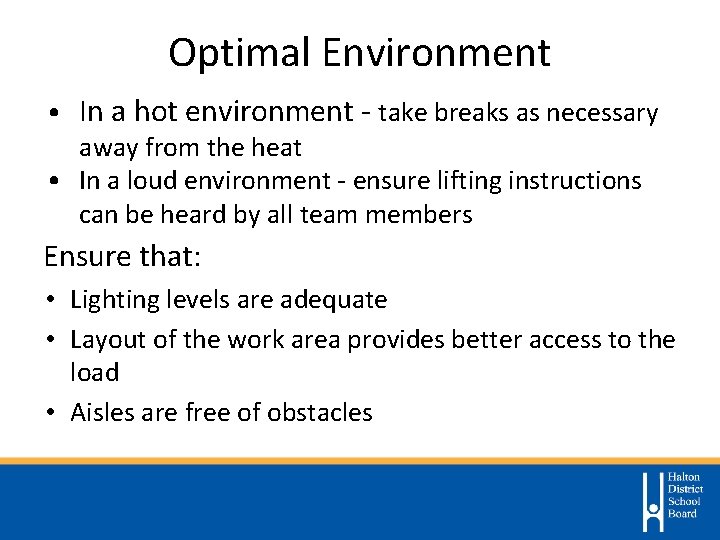 Optimal Environment

• In a hot environment - take breaks as necessary away from the heat
• In a loud environment - ensure lifting instructions can be heard by all team members

Ensure that:

• Lighting levels are adequate
• Layout of the work area provides better access to the load
• Aisles are free of obstacles

Halton District School Board